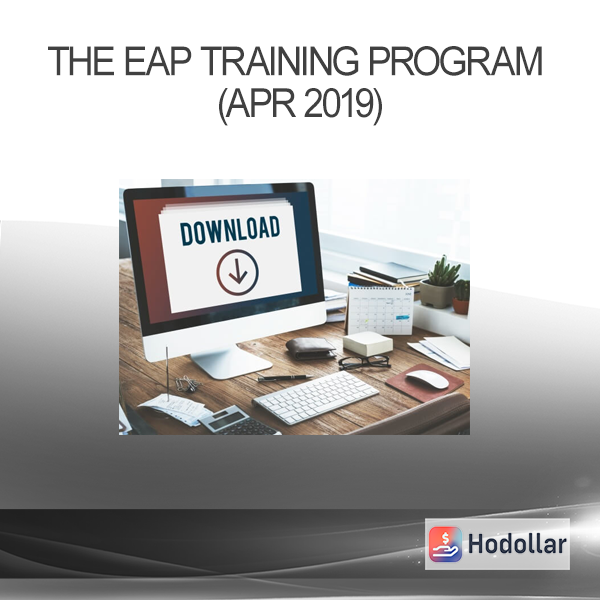 THE EAP TRAINING PROGRAM (APR 2019)

DOWNLOAD

Hodollar